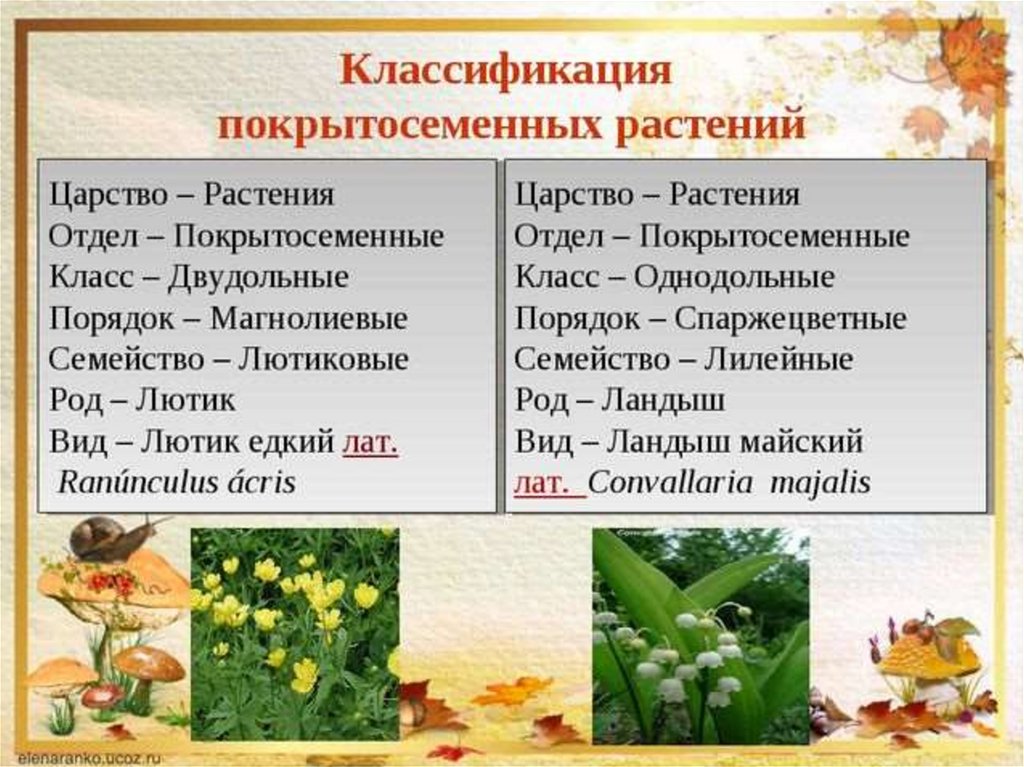 Классификация покрытосеменных растений

Царство – Растения
Отдел – Покрытосеменные
Класс – Двудольные
Порядок – Магнолиевые
Семейство – Лютиковые
Род – Лютик
Вид – Лютик едкий лат. Ranúnculus ácris

Царство – Растения
Отдел – Покрытосеменные
Класс – Однодольные
Порядок – Спаржецветные
Семейство – Лилейные
Род – Ландыш
Вид – Ландыш майский лат. Convallaria majalis

elenaranko.ucoz.ru